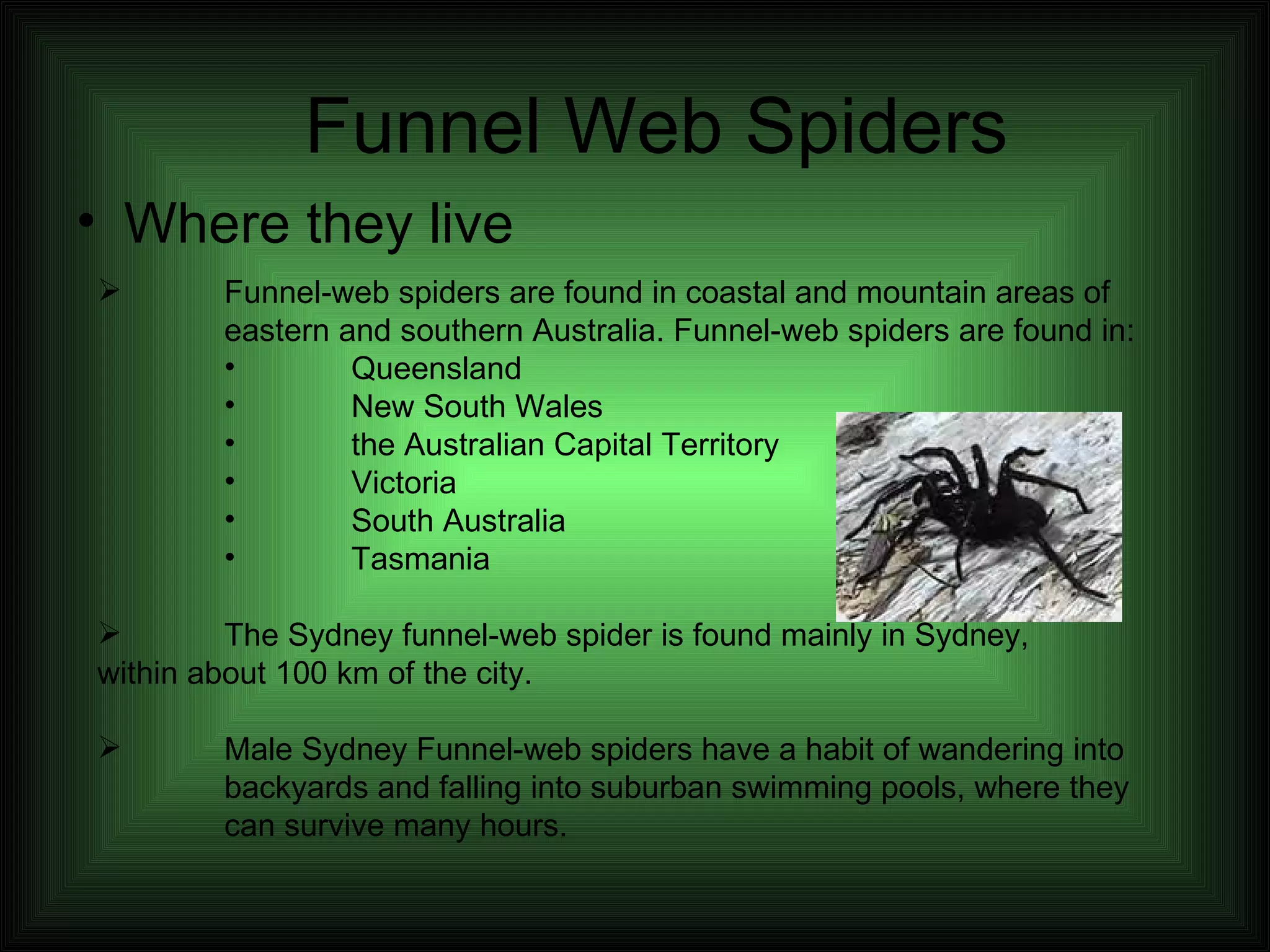 Funnel Web Spiders

• Where they live

➢ Funnel-web spiders are found in coastal and mountain areas of eastern and southern Australia. Funnel-web spiders are found in:
• Queensland
• New South Wales
• the Australian Capital Territory
• Victoria
• South Australia
• Tasmania

➢ The Sydney funnel-web spider is found mainly in Sydney, within about 100 km of the city.

➢ Male Sydney Funnel-web spiders have a habit of wandering into backyards and falling into suburban swimming pools, where they can survive many hours.